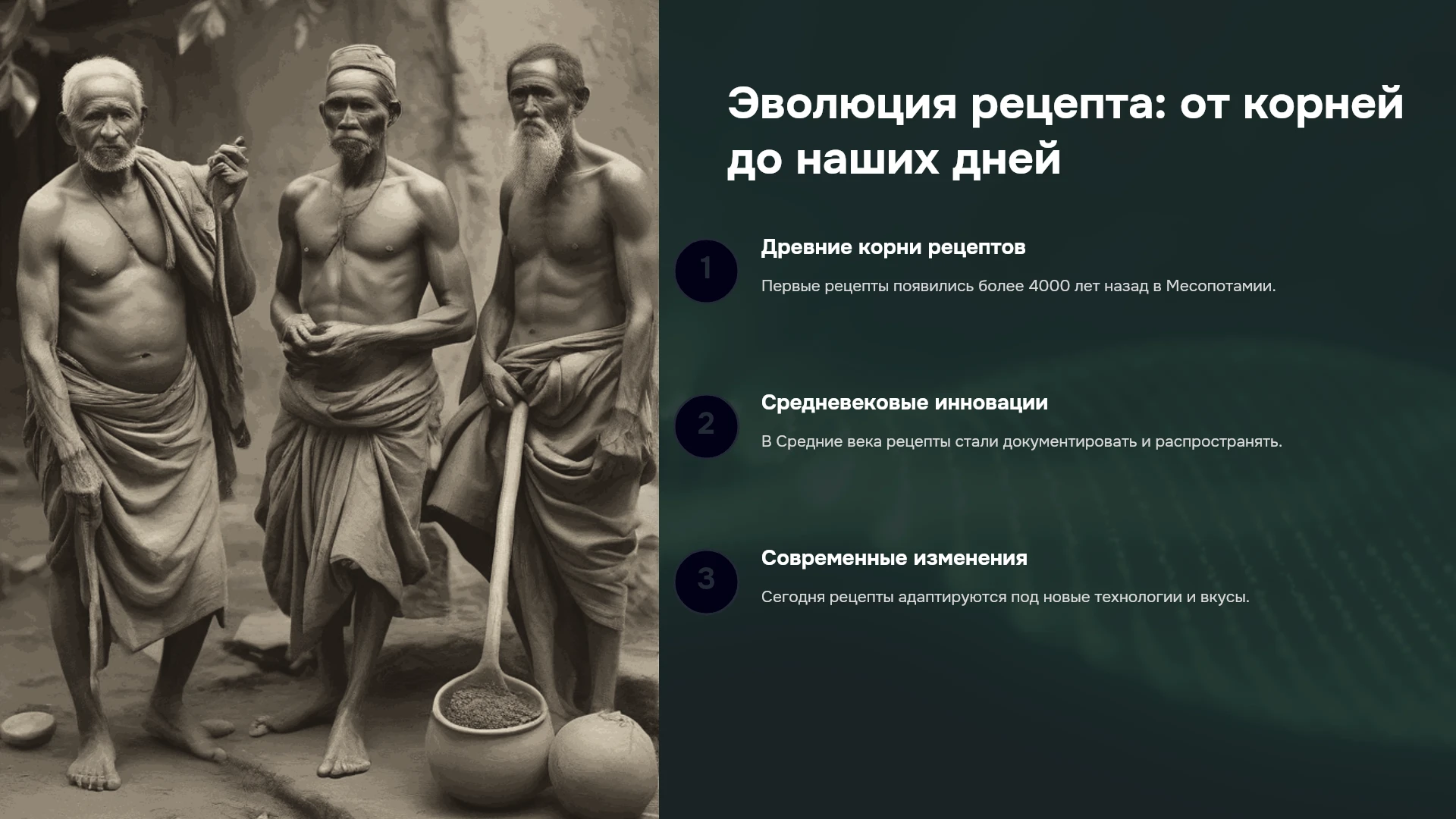 Эволюция рецепта: от корней до наших дней

1

Древние корни рецептов

Первые рецепты появились более 4000 лет назад в Месопотамии.

2

Средневековые инновации

В Средние века рецепты стали документировать и распространять.

3

Современные изменения

Сегодня рецепты адаптируются под новые технологии и вкусы.